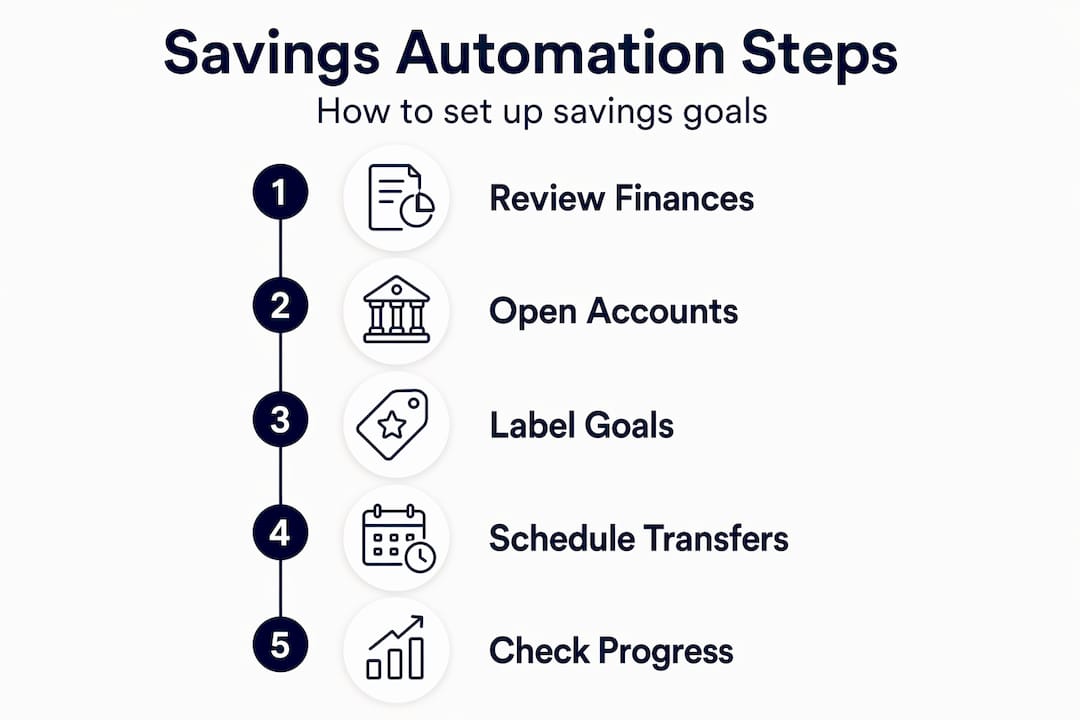 Savings Automation Steps

How to set up savings goals

1 Review Finances

2 Open Accounts

3 Label Goals

4 Schedule Transfers

5 Check Progress